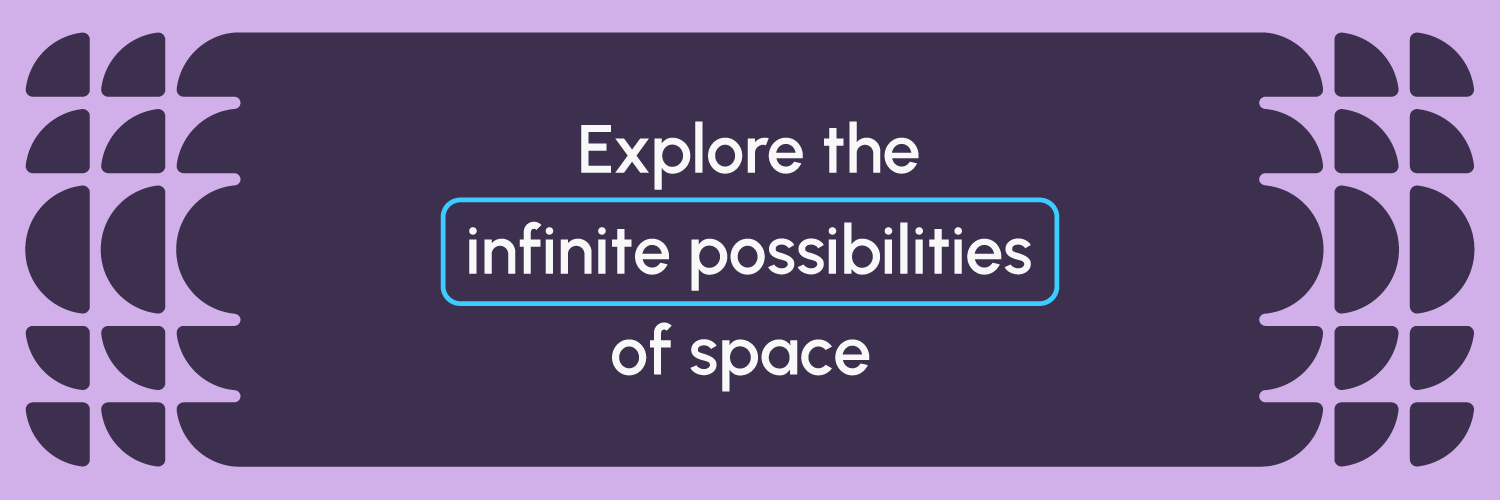 Explore the
infinite possibilities
of space